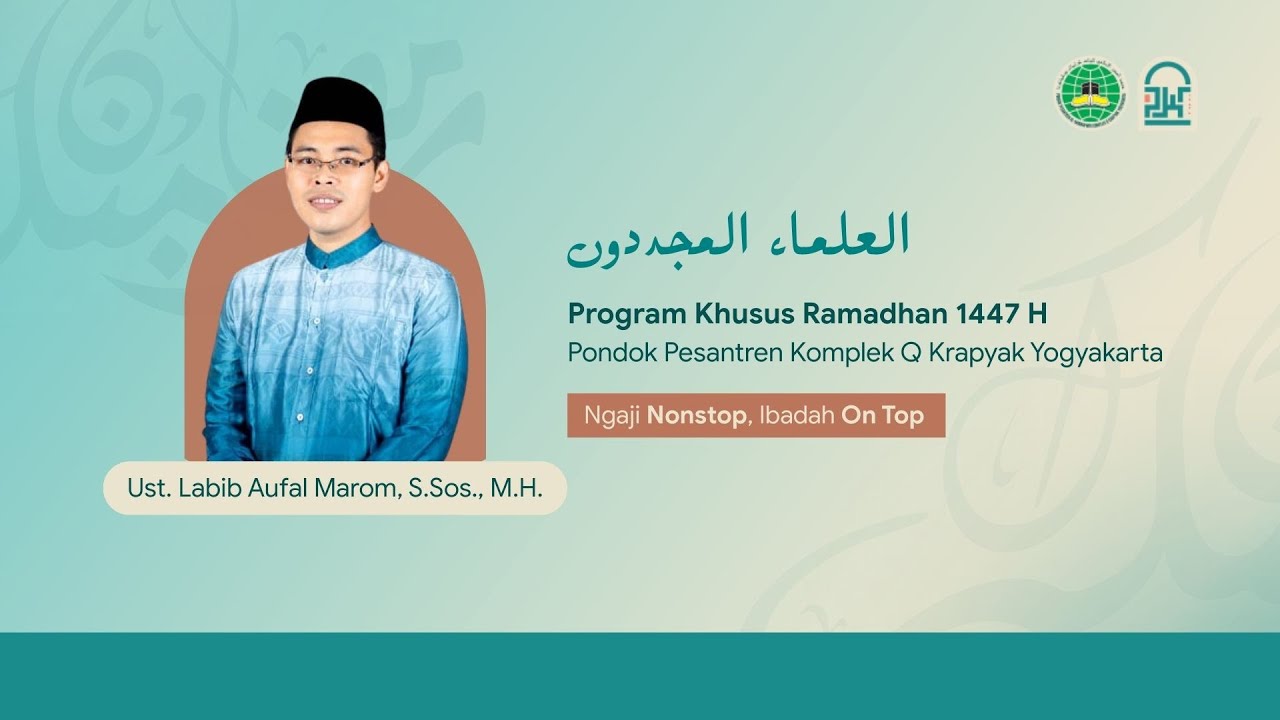 العلماء المجددون

Program Khusus Ramadhan 1447 H
Pondok Pesantren Komplek Q Krapyak Yogyakarta

Ngaji Nonstop, Ibadah On Top

Ust. Labib Aufal Marom, S.Sos., M.H.